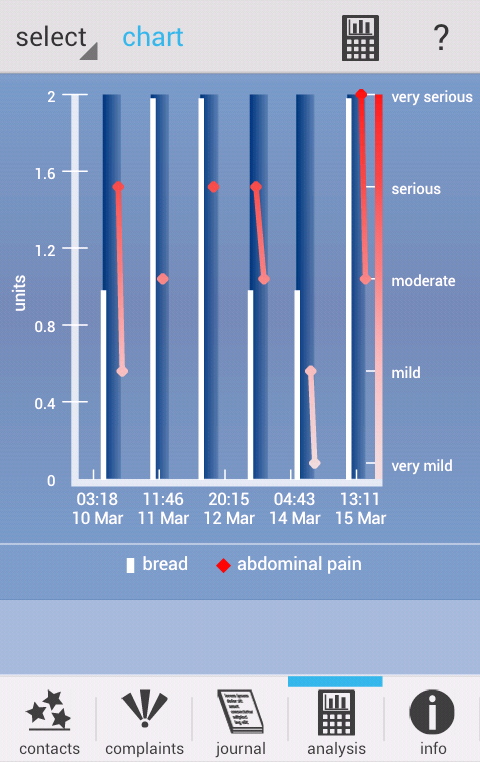 select chart ?

units

2
1.6
1.2
0.8
0.4
0

very serious
serious
moderate
mild
very mild

03:18 10 Mar
11:46 11 Mar
20:15 12 Mar
04:43 14 Mar
13:11 15 Mar

bread abdominal pain

contacts complaints journal analysis info